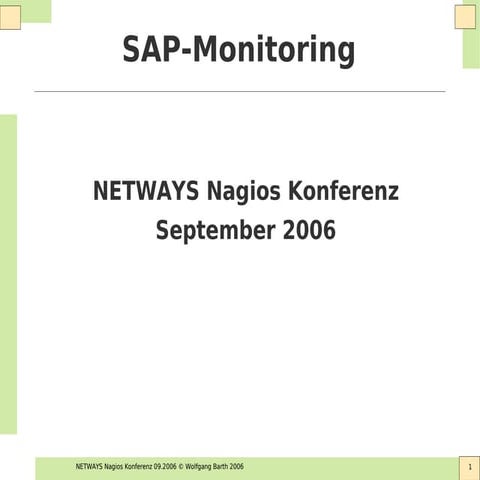 SAP-Monitoring

NETWAYS Nagios Konferenz
September 2006

NETWAYS Nagios Konferenz 09.2006 © Wolfgang Barth 2006

1